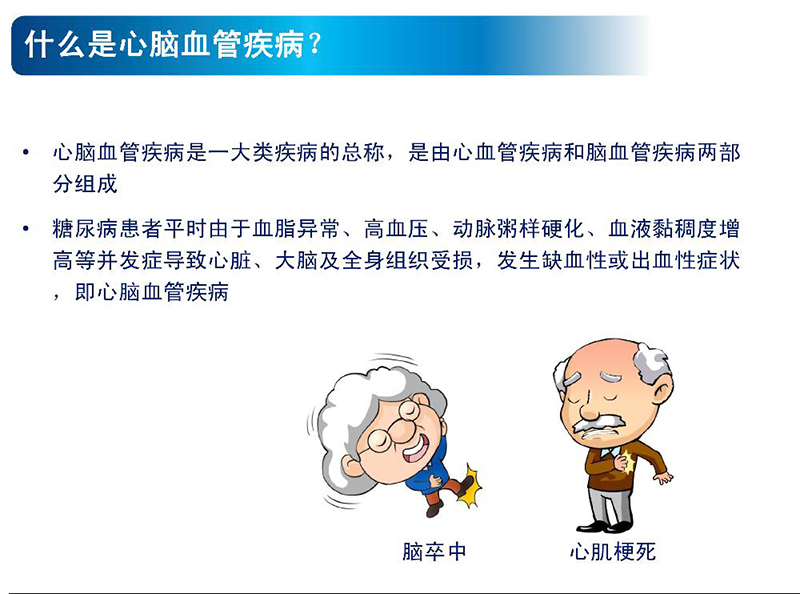 什么是心脑血管疾病?

• 心脑血管疾病是一大类疾病的总称，是由心血管疾病和脑血管疾病两部分组成

• 糖尿病患者平时由于血脂异常、高血压、动脉粥样硬化、血液黏稠度增高等并发症导致心脏、大脑及全身组织受损，发生缺血性或出血性症状，即心脑血管疾病

脑卒中

心肌梗死